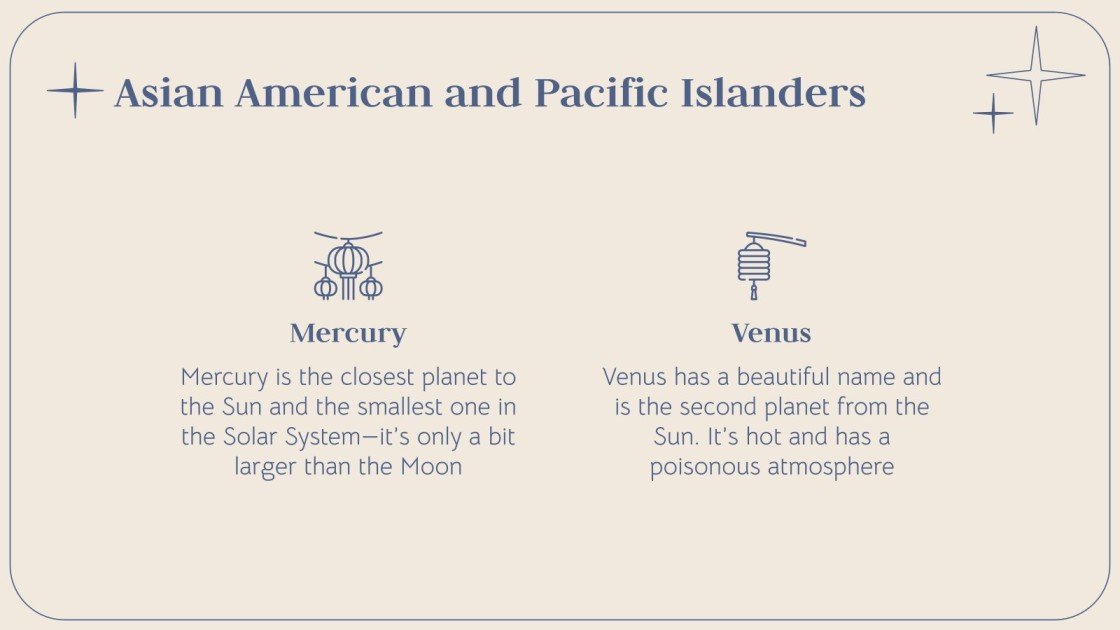 Asian American and Pacific Islanders

Mercury

Mercury is the closest planet to the Sun and the smallest one in the Solar System—it's only a bit larger than the Moon

Venus

Venus has a beautiful name and is the second planet from the Sun. It's hot and has a poisonous atmosphere